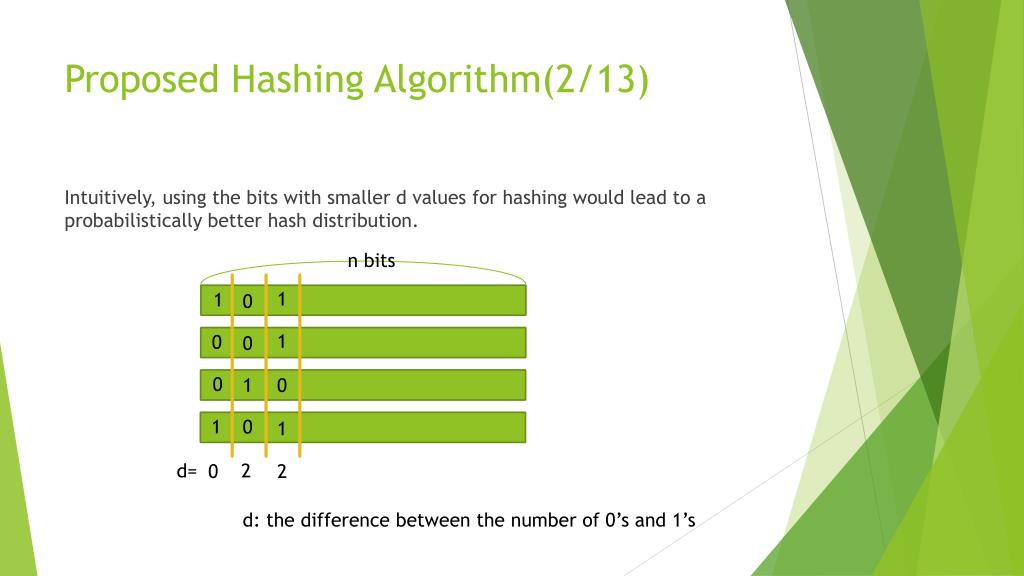 Proposed Hashing Algorithm(2/13)

Intuitively, using the bits with smaller d values for hashing would lead to a probabilistically better hash distribution.

n bits

1 0 1

0 0 1

0 1 0

1 0 1

d= 0 2 2

d: the difference between the number of 0’s and 1’s